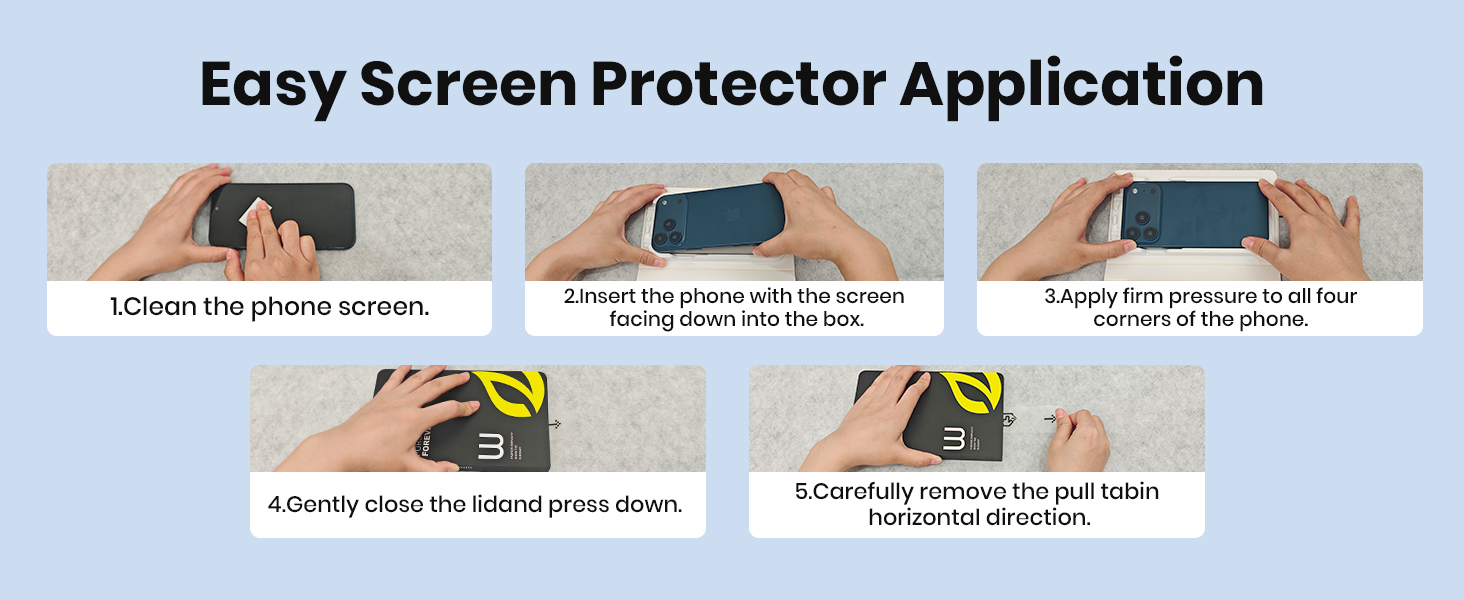 Easy Screen Protector Application

1.Clean the phone screen.

2.Insert the phone with the screen facing down into the box.

3.Apply firm pressure to all four corners of the phone.

FOREV

4.Gently close the lidand press down.

5.Carefully remove the pull tabin horizontal direction.